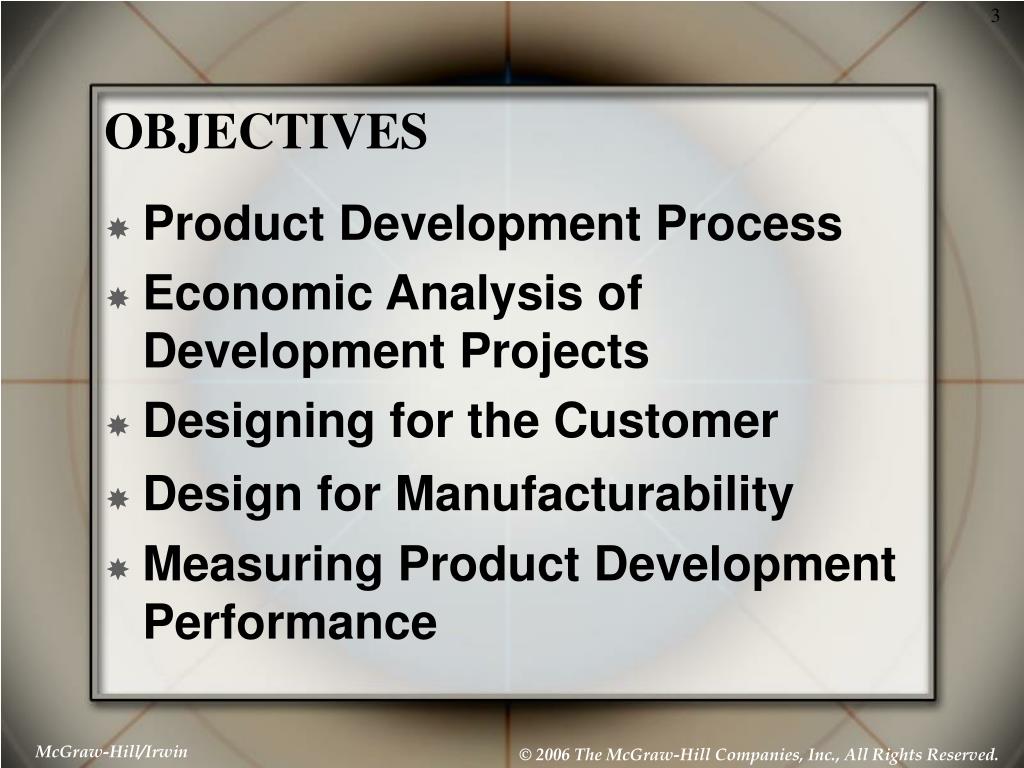 3

OBJECTIVES

Product Development Process

Economic Analysis of Development Projects

Designing for the Customer

Design for Manufacturability

Measuring Product Development Performance

McGraw-Hill/Irwin

© 2006 The McGraw-Hill Companies, Inc., All Rights Reserved.